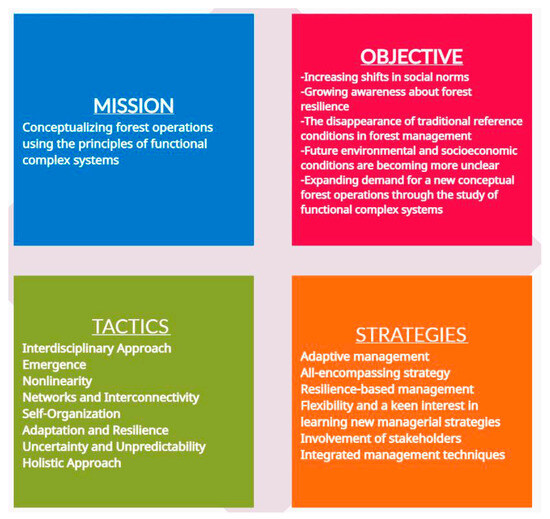 MISSION
Conceptualizing forest operations using the principles of functional complex systems

OBJECTIVE
-Increasing shifts in social norms
-Growing awareness about forest resilience
-The disappearance of traditional reference conditions in forest management
-Future environmental and socioeconomic conditions are becoming more unclear
-Expanding demand for a new conceptual forest operations through the study of functional complex systems

TACTICS
Interdisciplinary Approach
Emergence
Nonlinearity
Networks and Interconnectivity
Self-Organization
Adaptation and Resilience
Uncertainty and Unpredictability
Holistic Approach

STRATEGIES
Adaptive management
All-encompassing strategy
Resilience-based management
Flexibility and a keen interest in learning new managerial strategies
Involvement of stakeholders
Integrated management techniques